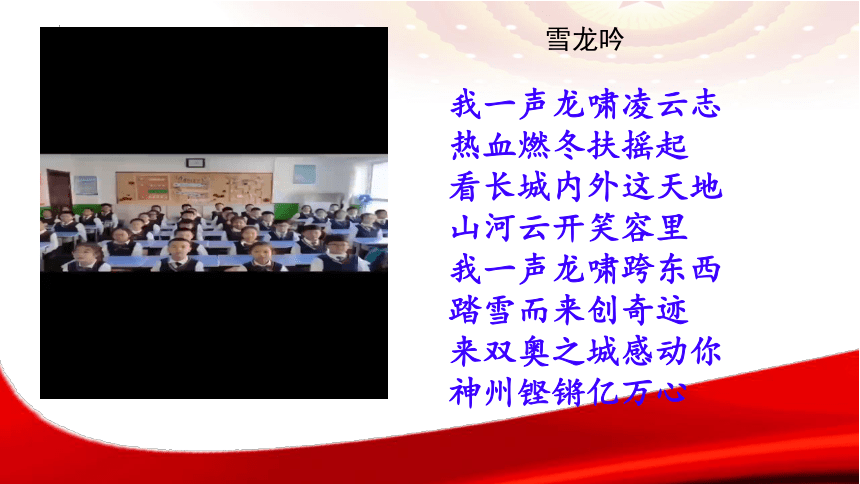 雪龙吟

我一声龙啸凌云志
热血燃冬扶摇起
看长城内外这天地
山河云开笑容里
我一声龙啸跨东西
踏雪而来创奇迹
来双奥之城感动你
神州铿锵亿万心